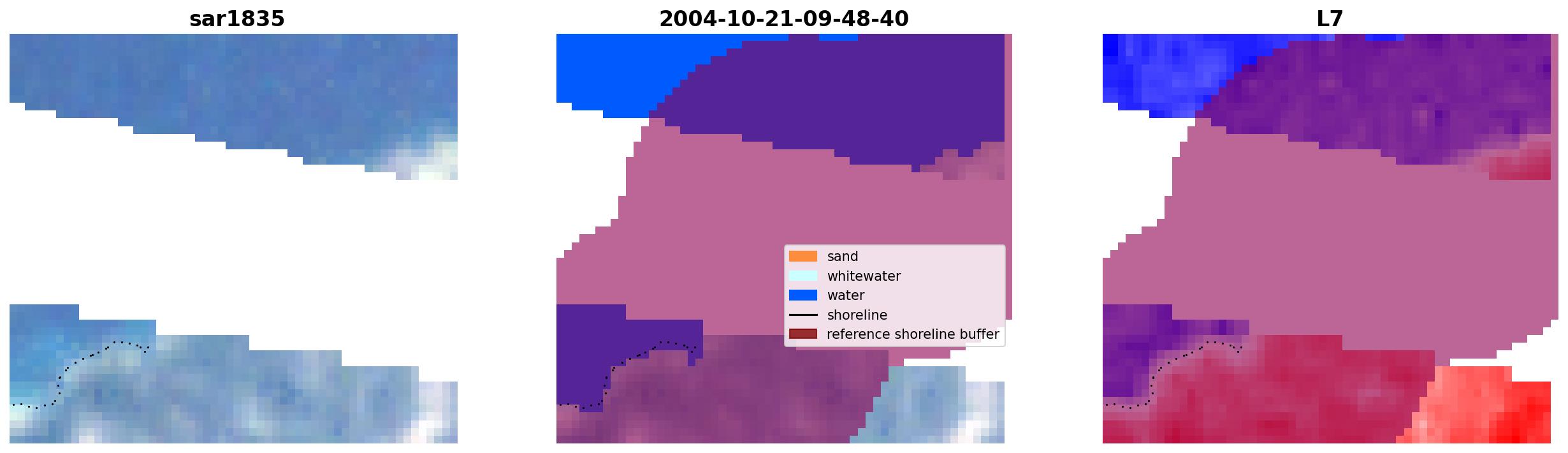 sar1835

2004-10-21-09-48-40

sand
whitewater
water
shoreline
reference shoreline buffer

L7